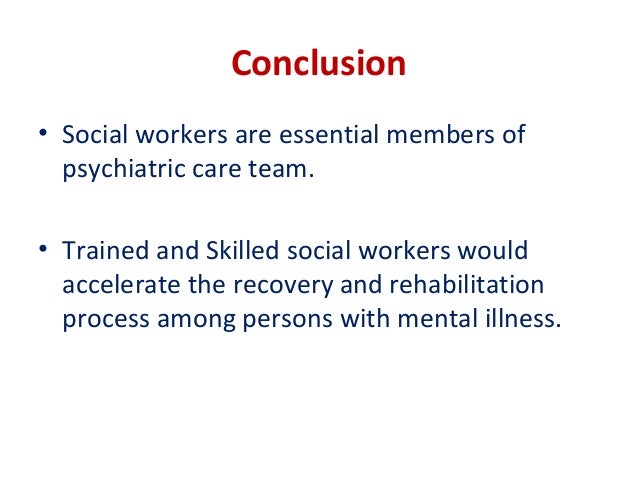 Conclusion

• Social workers are essential members of psychiatric care team.

• Trained and Skilled social workers would accelerate the recovery and rehabilitation process among persons with mental illness.